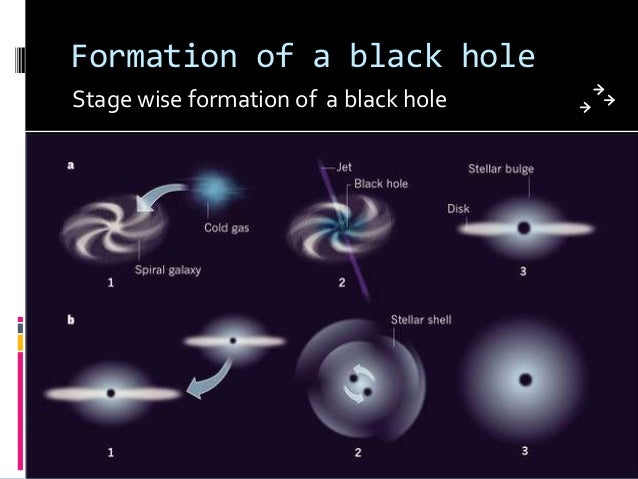 Formation of a black hole

Stage wise formation of a black hole

a

Cold gas

Spiral galaxy

1

Jet

Black hole

2

Stellar bulge

Disk

3

b

1

Stellar shell

2

3